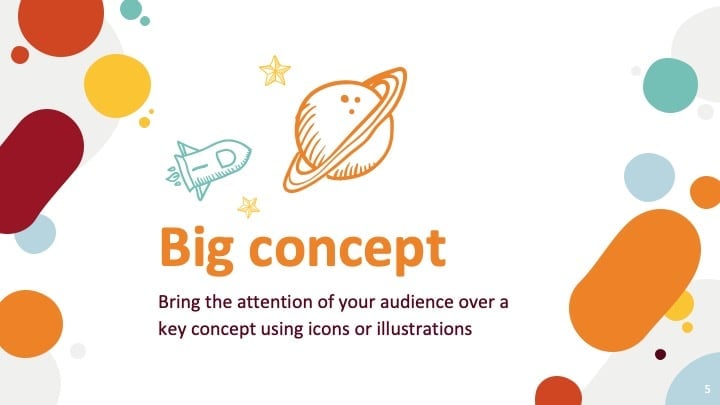 Big concept

Bring the attention of your audience over a key concept using icons or illustrations

5